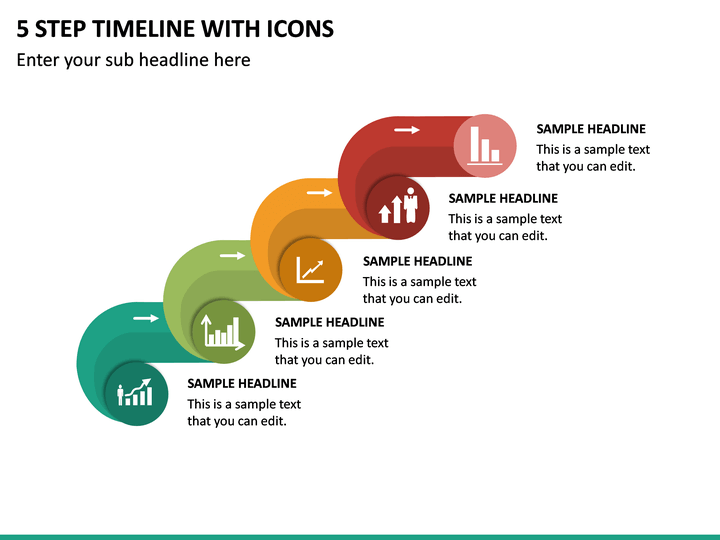 5 STEP TIMELINE WITH ICONS

Enter your sub headline here

SAMPLE HEADLINE
This is a sample text that you can edit.

SAMPLE HEADLINE
This is a sample text that you can edit.

SAMPLE HEADLINE
This is a sample text that you can edit.

SAMPLE HEADLINE
This is a sample text that you can edit.

SAMPLE HEADLINE
This is a sample text that you can edit.